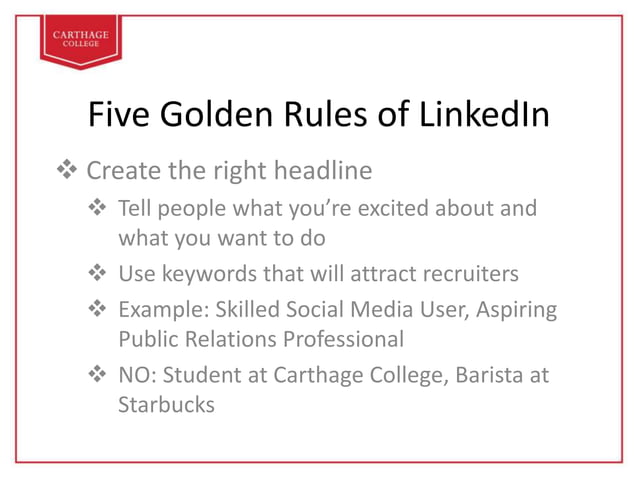 CARTHAGE
COLLEGE

Five Golden Rules of LinkedIn

❖ Create the right headline

❖ Tell people what you're excited about and what you want to do

❖ Use keywords that will attract recruiters

❖ Example: Skilled Social Media User, Aspiring Public Relations Professional

❖ NO: Student at Carthage College, Barista at Starbucks